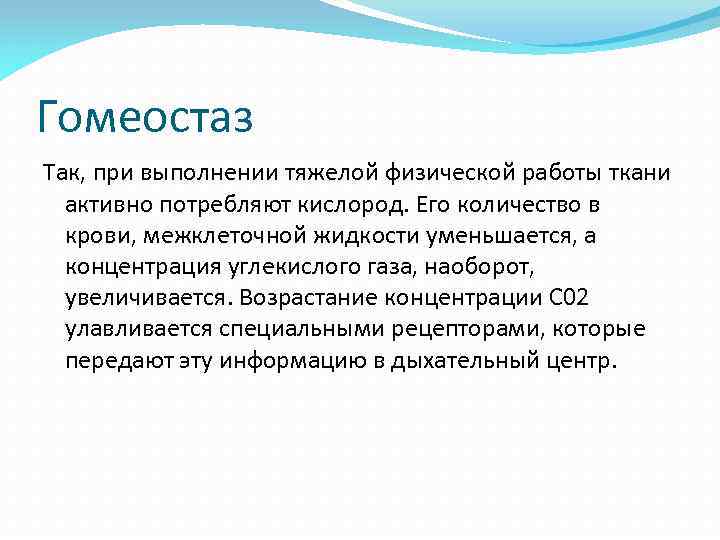 Гомеостаз

Так, при выполнении тяжелой физической работы ткани активно потребляют кислород. Его количество в крови, межклеточной жидкости уменьшается, а концентрация углекислого газа, наоборот, увеличивается. Возрастание концентрации С02 улавливается специальными рецепторами, которые передают эту информацию в дыхательный центр.